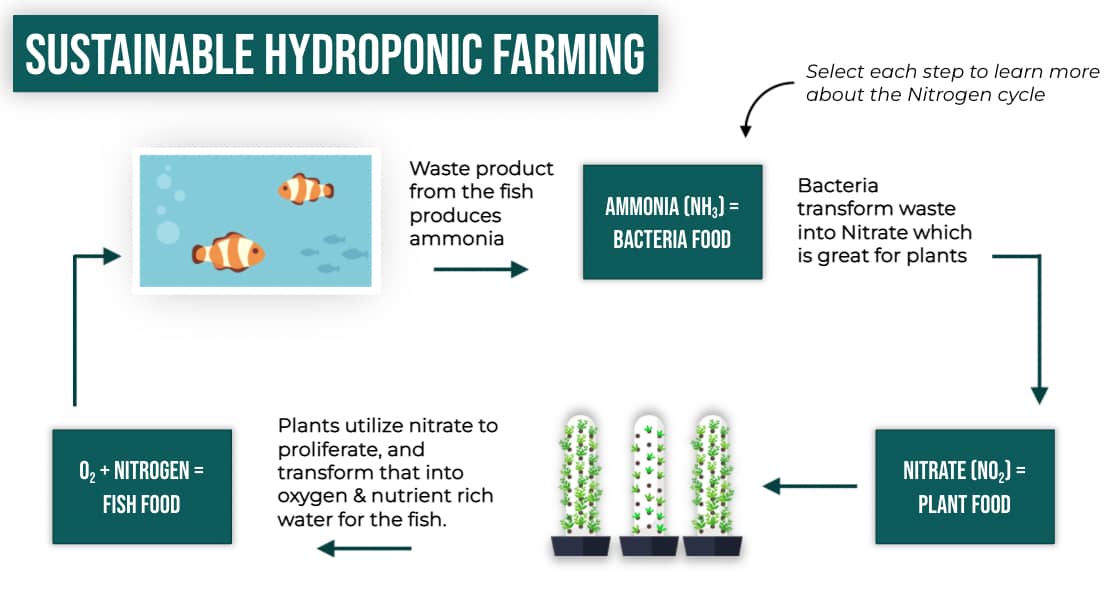 SUSTAINABLE HYDROPONIC FARMING

Select each step to learn more about the Nitrogen cycle

Waste product from the fish produces ammonia

AMMONIA ($NH_3$) = BACTERIA FOOD

Bacteria transform waste into Nitrate which is great for plants

NITRATE ($NO_2$) = PLANT FOOD

Plants utilize nitrate to proliferate, and transform that into oxygen & nutrient rich water for the fish.

$O_2$ + NITROGEN = FISH FOOD